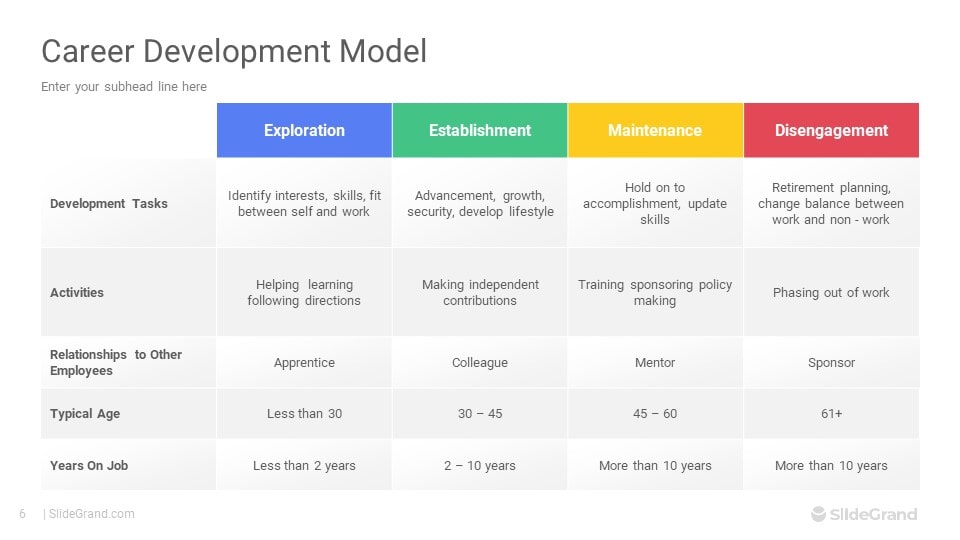 Career Development Model

Enter your subhead line here

| | Exploration | Establishment | Maintenance | Disengagement |
|---|---|---|---|---|
| Development Tasks | Identify interests, skills, fit between self and work | Advancement, growth, security, develop lifestyle | Hold on to accomplishment, update skills | Retirement planning, change balance between work and non - work |
| Activities | Helping learning following directions | Making independent contributions | Training sponsoring policy making | Phasing out of work |
| Relationships to Other Employees | Apprentice | Colleague | Mentor | Sponsor |
| Typical Age | Less than 30 | 30 – 45 | 45 – 60 | 61+ |
| Years On Job | Less than 2 years | 2 – 10 years | More than 10 years | More than 10 years |

6 | SlideGrand.com

SlideGrand